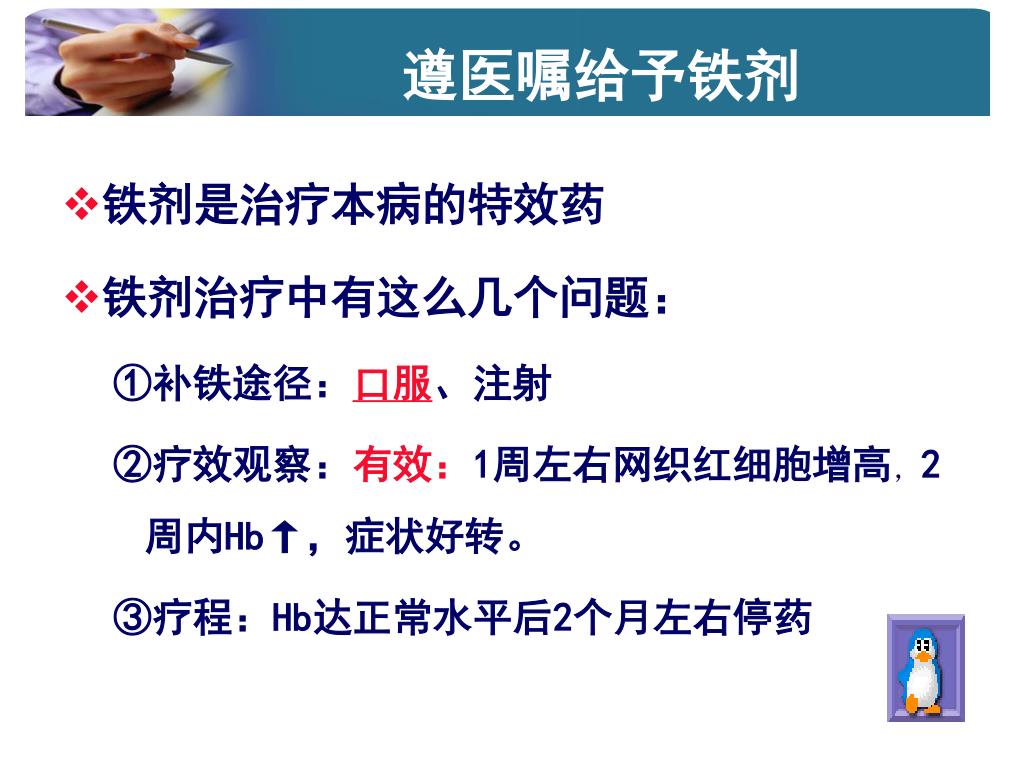 遵医嘱给予铁剂

❖铁剂是治疗本病的特效药

❖铁剂治疗中有这么几个问题：

①补铁途径：口服、注射

②疗效观察：有效：1周左右网织红细胞增高，2周内Hb↑，症状好转。

③疗程：Hb达正常水平后2个月左右停药